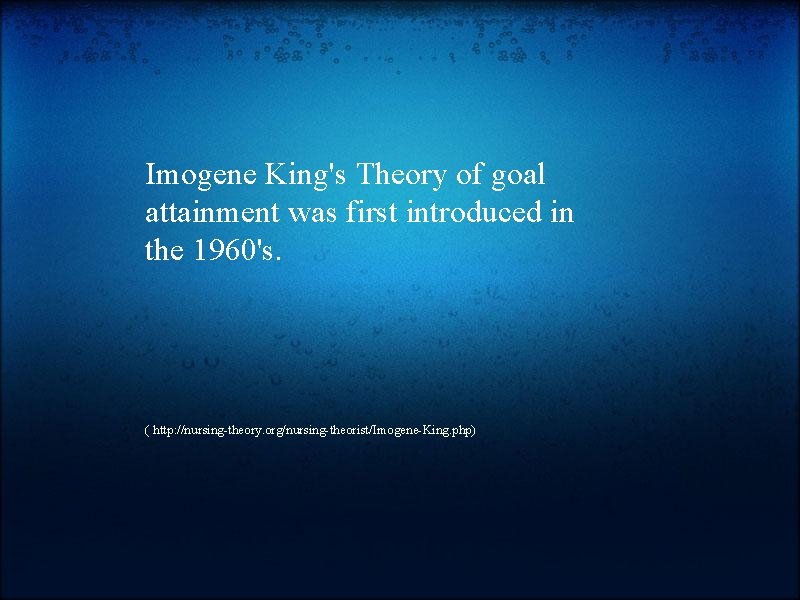 Imogene King's Theory of goal attainment was first introduced in the 1960's.

( http://nursing-theory.org/nursing-theorist/Imogene-King.php)